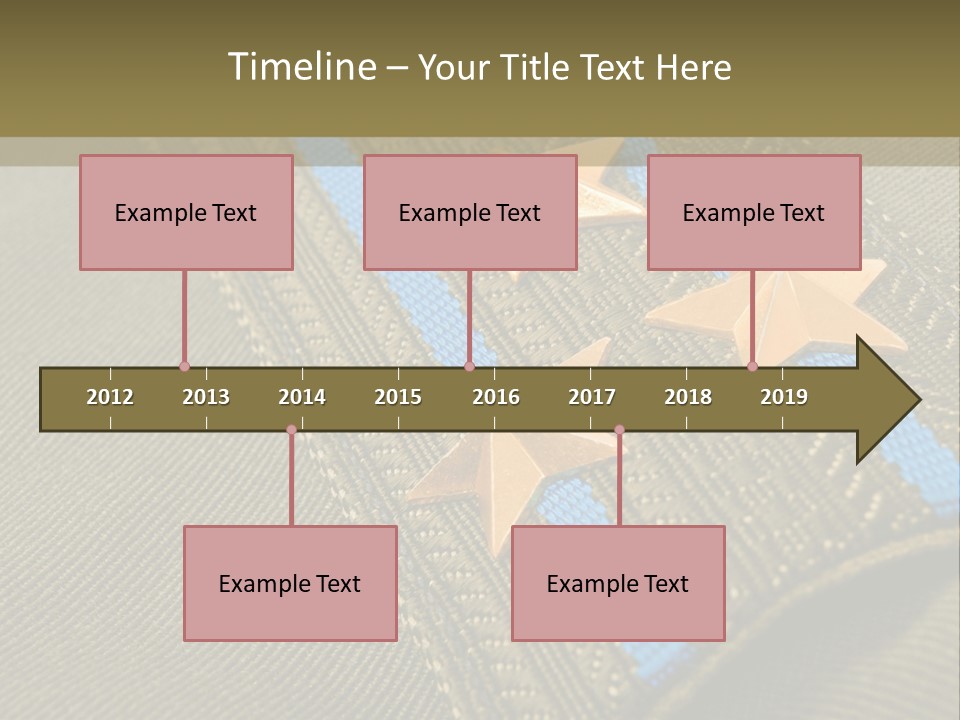 Timeline – Your Title Text Here

Example Text

Example Text

Example Text

2012 2013 2014 2015 2016 2017 2018 2019

Example Text

Example Text